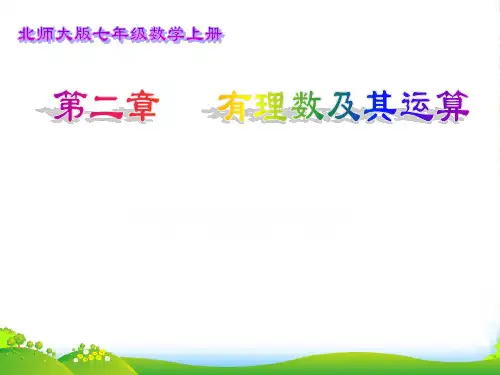 北师大版七年级数学上册

第二章　有理数及其运算